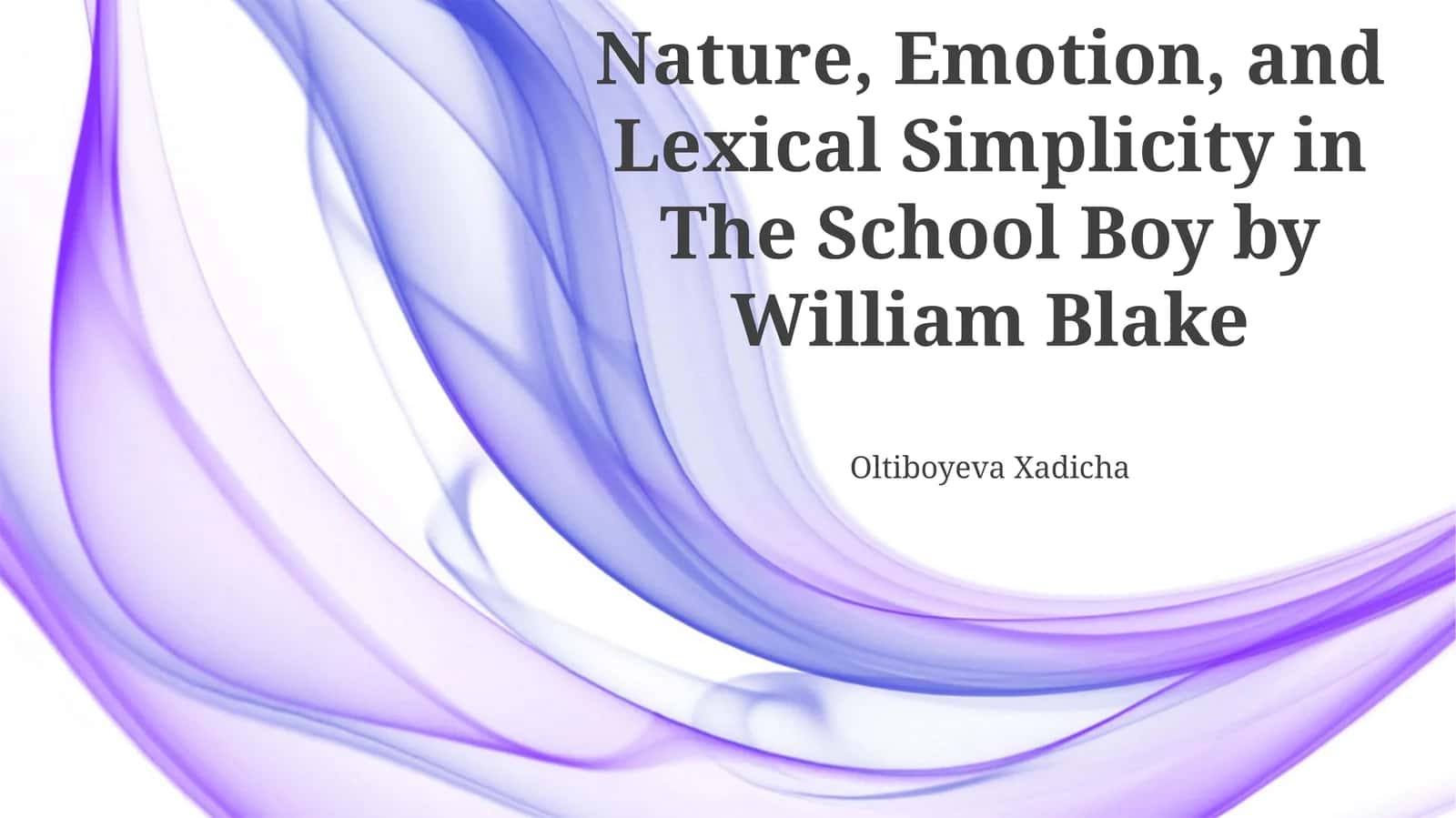 Nature, Emotion, and Lexical Simplicity in The School Boy by William Blake

Oltiboyeva Xadicha